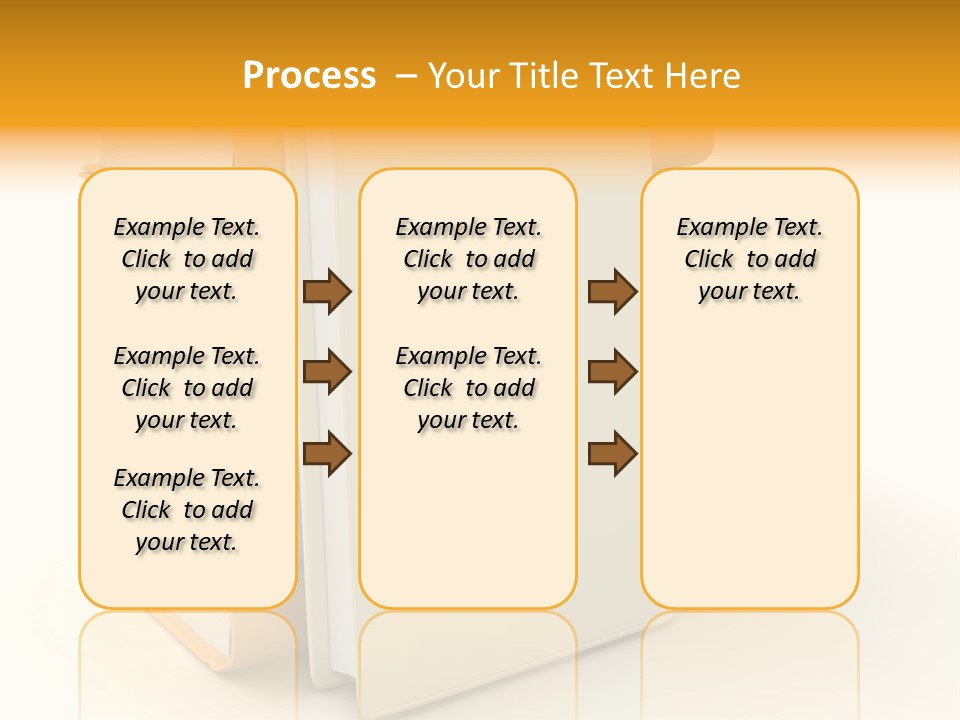 Process – Your Title Text Here

Example Text. Click to add your text.

Example Text. Click to add your text.

Example Text. Click to add your text.

Example Text. Click to add your text.

Example Text. Click to add your text.

Example Text. Click to add your text.